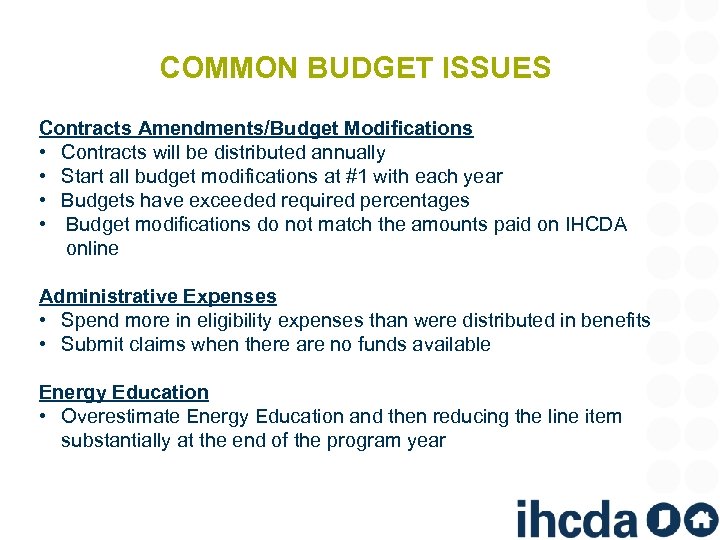 COMMON BUDGET ISSUES

Contracts Amendments/Budget Modifications
• Contracts will be distributed annually
• Start all budget modifications at #1 with each year
• Budgets have exceeded required percentages
• Budget modifications do not match the amounts paid on IHCDA online

Administrative Expenses
• Spend more in eligibility expenses than were distributed in benefits
• Submit claims when there are no funds available

Energy Education
• Overestimate Energy Education and then reducing the line item substantially at the end of the program year

ihcda